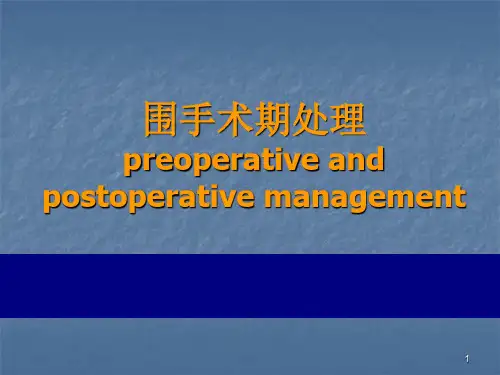 围手术期处理
preoperative and postoperative management

1